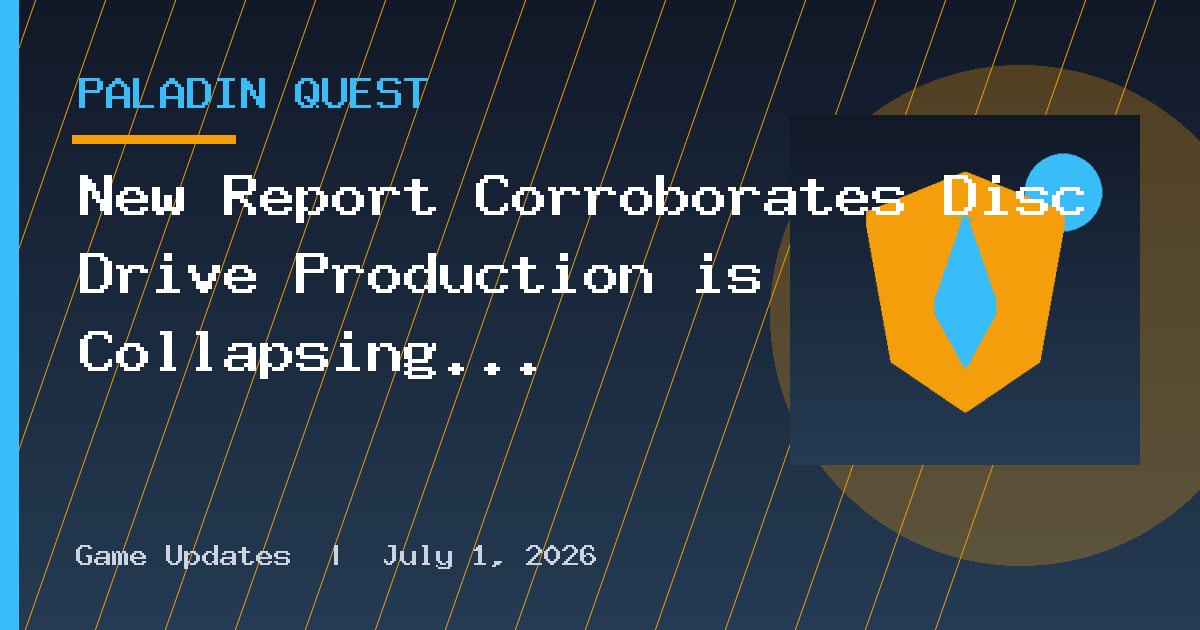 PALADIN QUEST

New Report Corroborates Disc Drive Production is Collapsing...

Game Updates | July 1, 2026